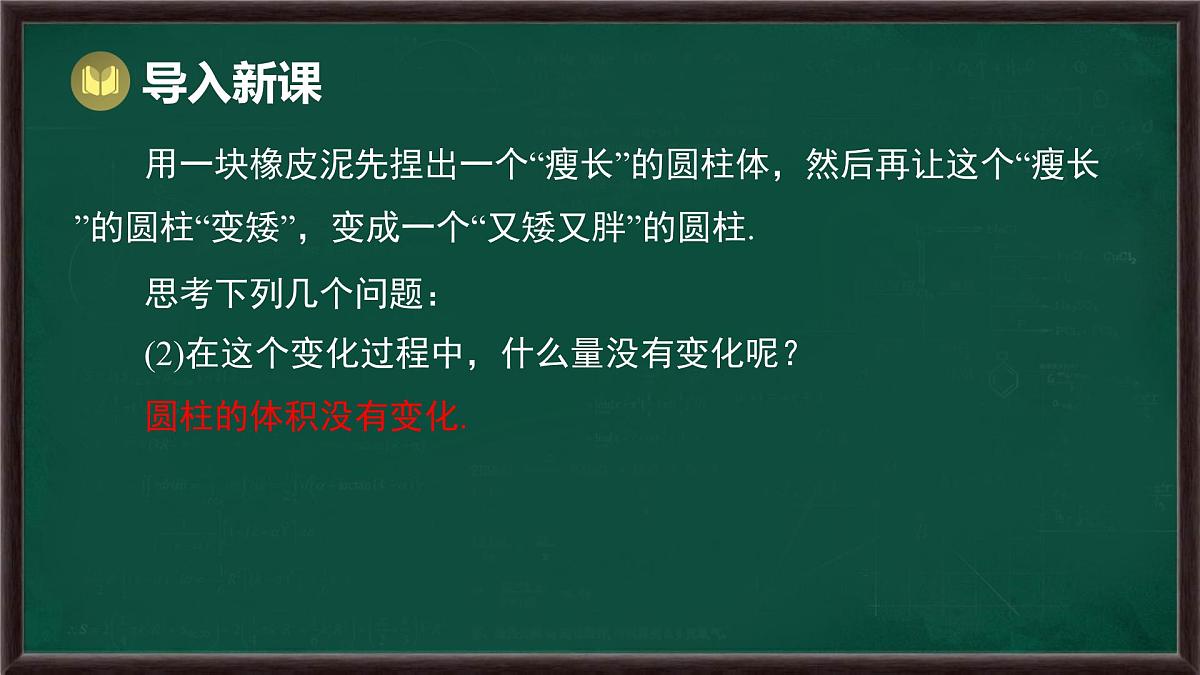 导入新课

用一块橡皮泥先捏出一个“瘦长”的圆柱体，然后再让这个“瘦长”的圆柱“变矮”，变成一个“又矮又胖”的圆柱.

思考下列几个问题：

(2)在这个变化过程中，什么量没有变化呢？

圆柱的体积没有变化.